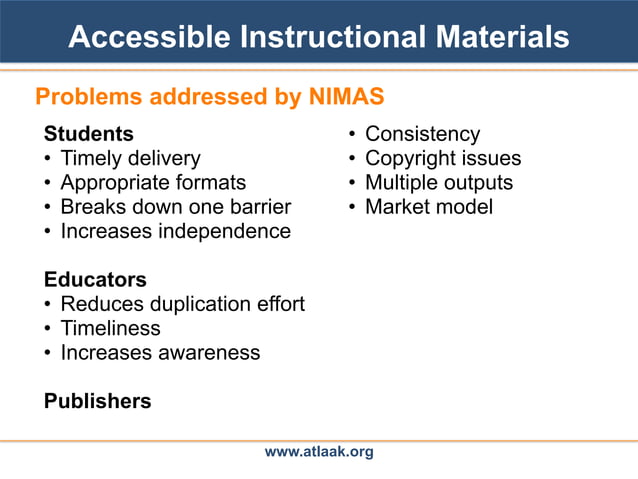 Accessible Instructional Materials

Problems addressed by NIMAS

Students
• Timely delivery
• Appropriate formats
• Breaks down one barrier
• Increases independence

Educators
• Reduces duplication effort
• Timeliness
• Increases awareness

Publishers
• Consistency
• Copyright issues
• Multiple outputs
• Market model

www.atlaak.org